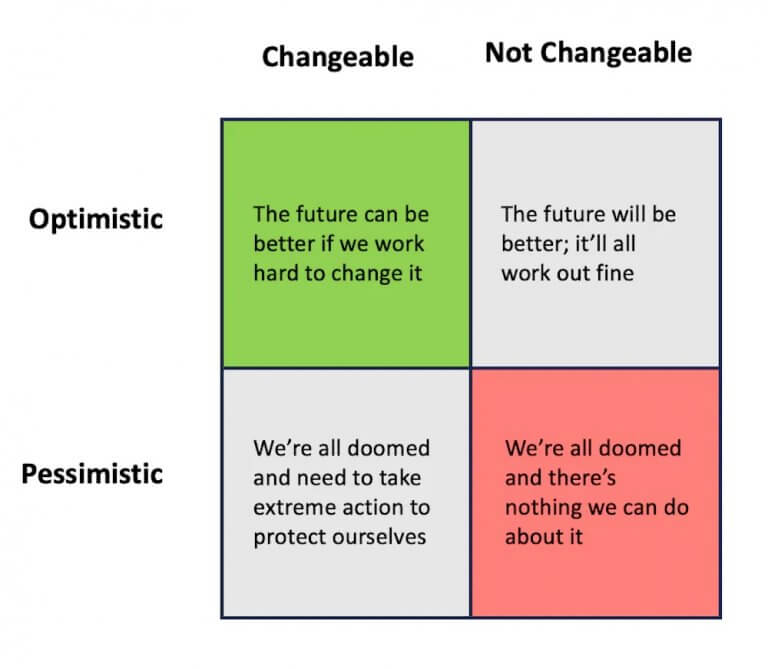 |  | Changeable | Not Changeable |
|---|---|---|
| Optimistic | The future can be better if we work hard to change it | The future will be better; it'll all work out fine |
| Pessimistic | We're all doomed and need to take extreme action to protect ourselves | We're all doomed and there's nothing we can do about it |